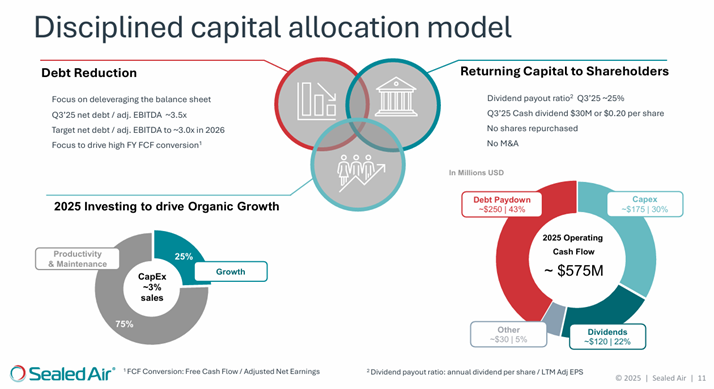 Disciplined capital allocation model

Debt Reduction

Focus on deleveraging the balance sheet
Q3'25 net debt / adj. EBITDA ~3.5x
Target net debt / adj. EBITDA to ~3.0x in 2026
Focus to drive high FY FCF conversion$^1$

Returning Capital to Shareholders

Dividend payout ratio$^2$ Q3'25 ~25%
Q3'25 Cash dividend $30M or $0.20 per share
No shares repurchased
No M&A

2025 Investing to drive Organic Growth

Productivity & Maintenance
25%
Growth
CapEx ~3% sales
75%

In Millions USD

Debt Paydown ~$250 | 43%
Capex ~$175 | 30%
2025 Operating Cash Flow
~ $575M
Other ~$30 | 5%
Dividends ~$120 | 22%

Sealed Air

$^1$ FCF Conversion: Free Cash Flow / Adjusted Net Earnings

$^2$ Dividend payout ratio: annual dividend per share / LTM Adj EPS

© 2025 | Sealed Air | 11